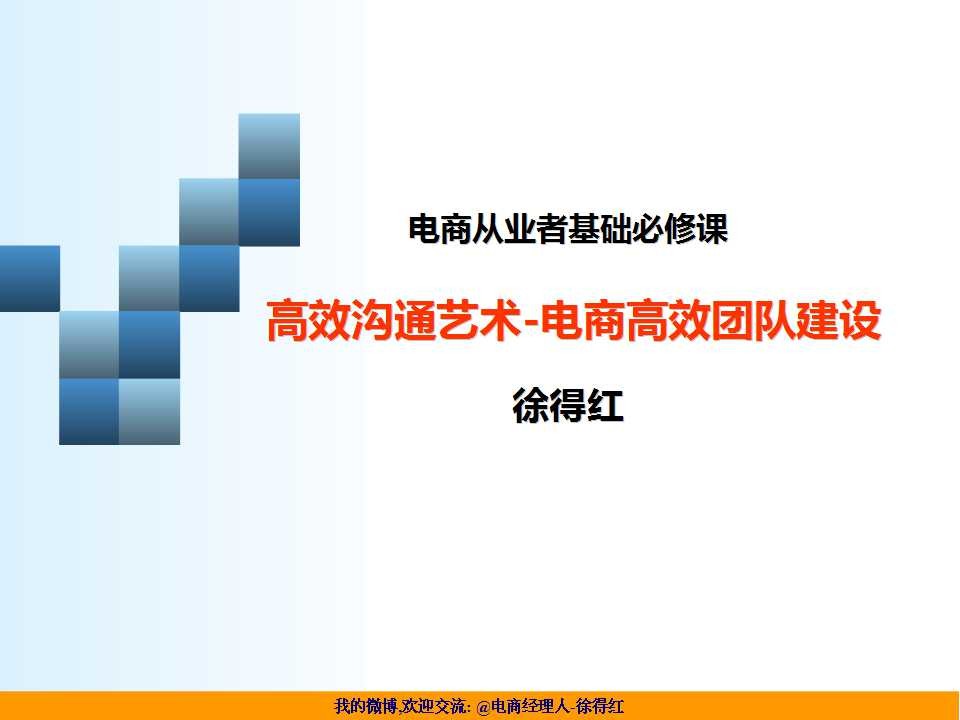 电商从业者基础必修课

高效沟通艺术-电商高效团队建设

徐得红

我的微博,欢迎交流: @电商经理人-徐得红